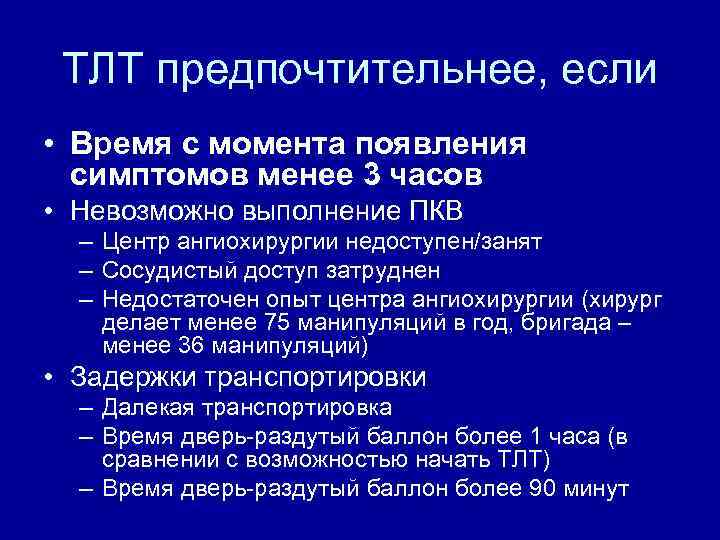 ТЛТ предпочтительнее, если

• Время с момента появления симптомов менее 3 часов
• Невозможно выполнение ПКВ
– Центр ангиохирургии недоступен/занят
– Сосудистый доступ затруднен
– Недостаточен опыт центра ангиохирургии (хирург делает менее 75 манипуляций в год, бригада – менее 36 манипуляций)
• Задержки транспортировки
– Далекая транспортировка
– Время дверь-раздутый баллон более 1 часа (в сравнении с возможностью начать ТЛТ)
– Время дверь-раздутый баллон более 90 минут